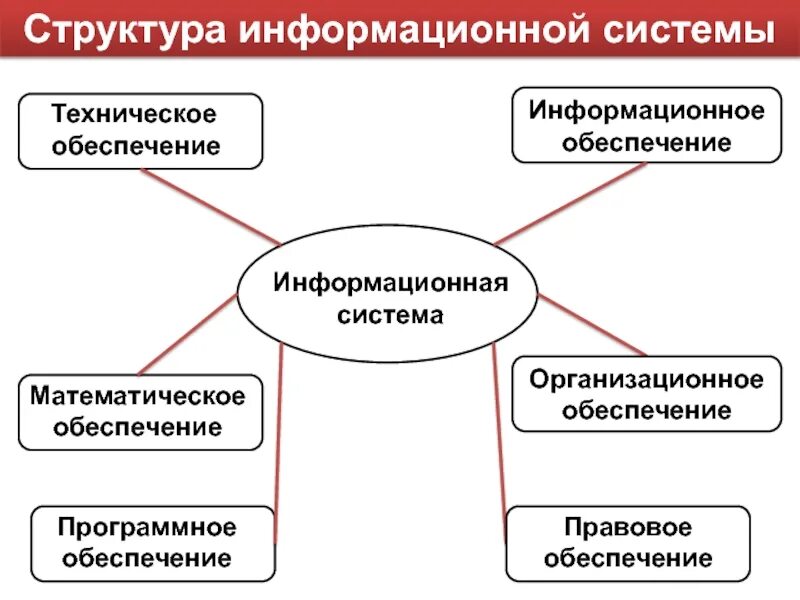 Структура информационной системы

Техническое обеспечение

Информационное обеспечение

Информационная система

Математическое обеспечение

Организационное обеспечение

Программное обеспечение

Правовое обеспечение